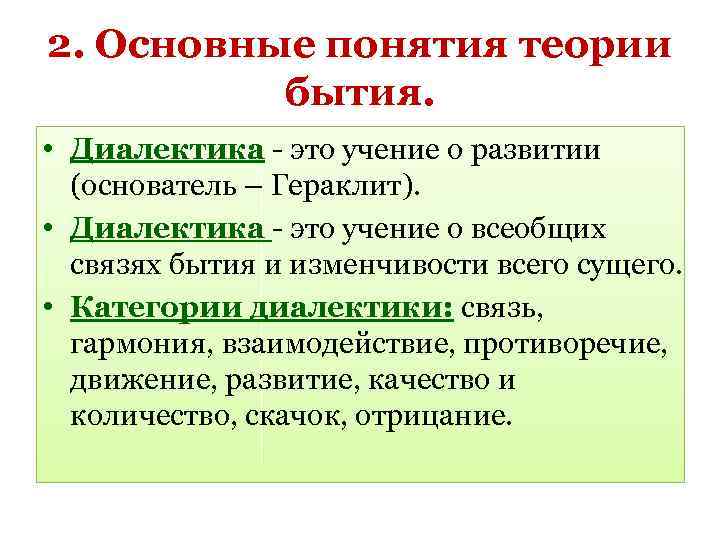 2. Основные понятия теории бытия.

• Диалектика - это учение о развитии (основатель – Гераклит).

• Диалектика - это учение о всеобщих связях бытия и изменчивости всего сущего.

• Категории диалектики: связь, гармония, взаимодействие, противоречие, движение, развитие, качество и количество, скачок, отрицание.